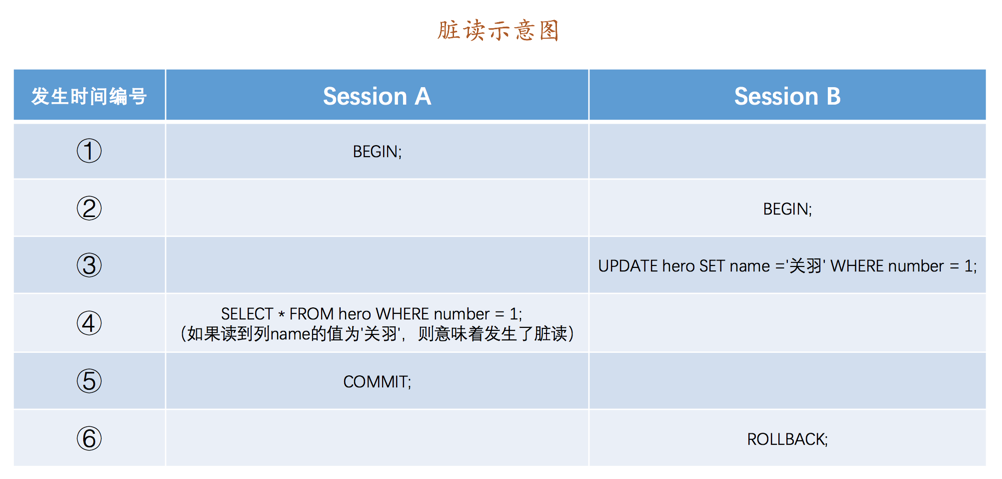 脏读示意图

| 发生时间编号 | Session A | Session B |
|---|---|---|
| ① | BEGIN; | |
| ② | | BEGIN; |
| ③ | | UPDATE hero SET name ='关羽' WHERE number = 1; |
| ④ | SELECT * FROM hero WHERE number = 1; （如果读到列name的值为'关羽'，则意味着发生了脏读） | |
| ⑤ | COMMIT; | |
| ⑥ | | ROLLBACK; |